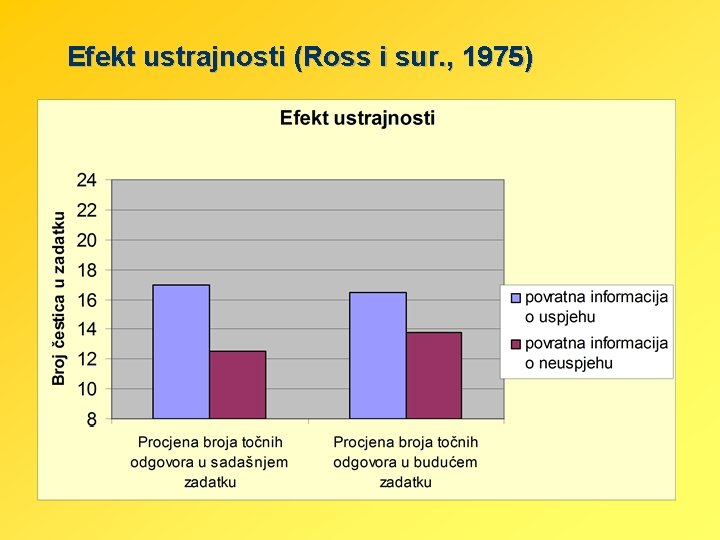 Efekt ustrajnosti (Ross i sur., 1975)

Efekt ustrajnosti

Broj čestica u zadatku

24
22
20
18
16
14
12
10
8

Procjena broja točnih odgovora u sadašnjem zadatku

Procjena broja točnih odgovora u budućem zadatku

povratna informacija o uspjehu
povratna informacija o neuspjehu